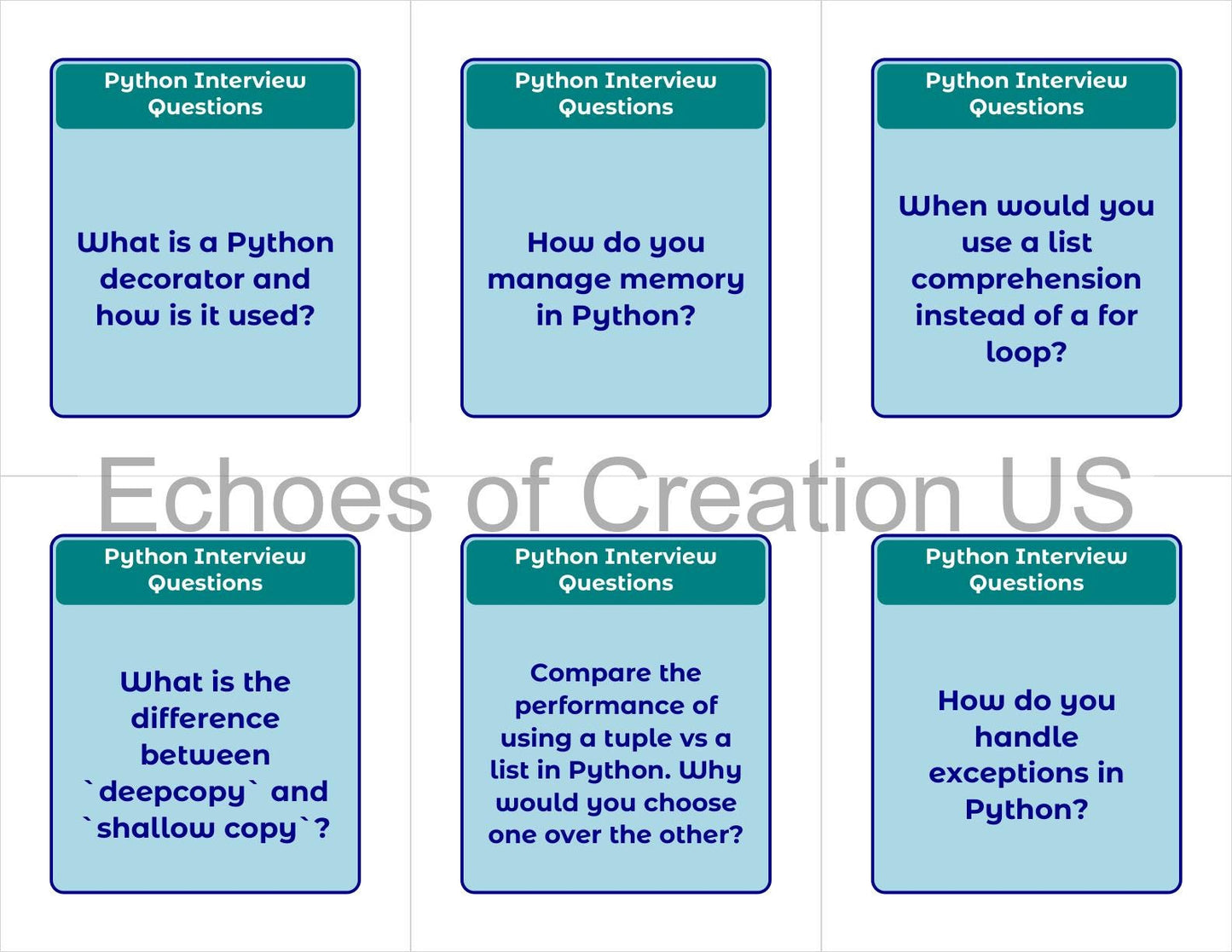 Python Interview Questions

What is a Python decorator and how is it used?

Python Interview Questions

How do you manage memory in Python?

Python Interview Questions

When would you use a list comprehension instead of a for loop?

Echoes of Creation US

Python Interview Questions

What is the difference between `deepcopy` and `shallow copy`?

Python Interview Questions

Compare the performance of using a tuple vs a list in Python. Why would you choose one over the other?

Python Interview Questions

How do you handle exceptions in Python?